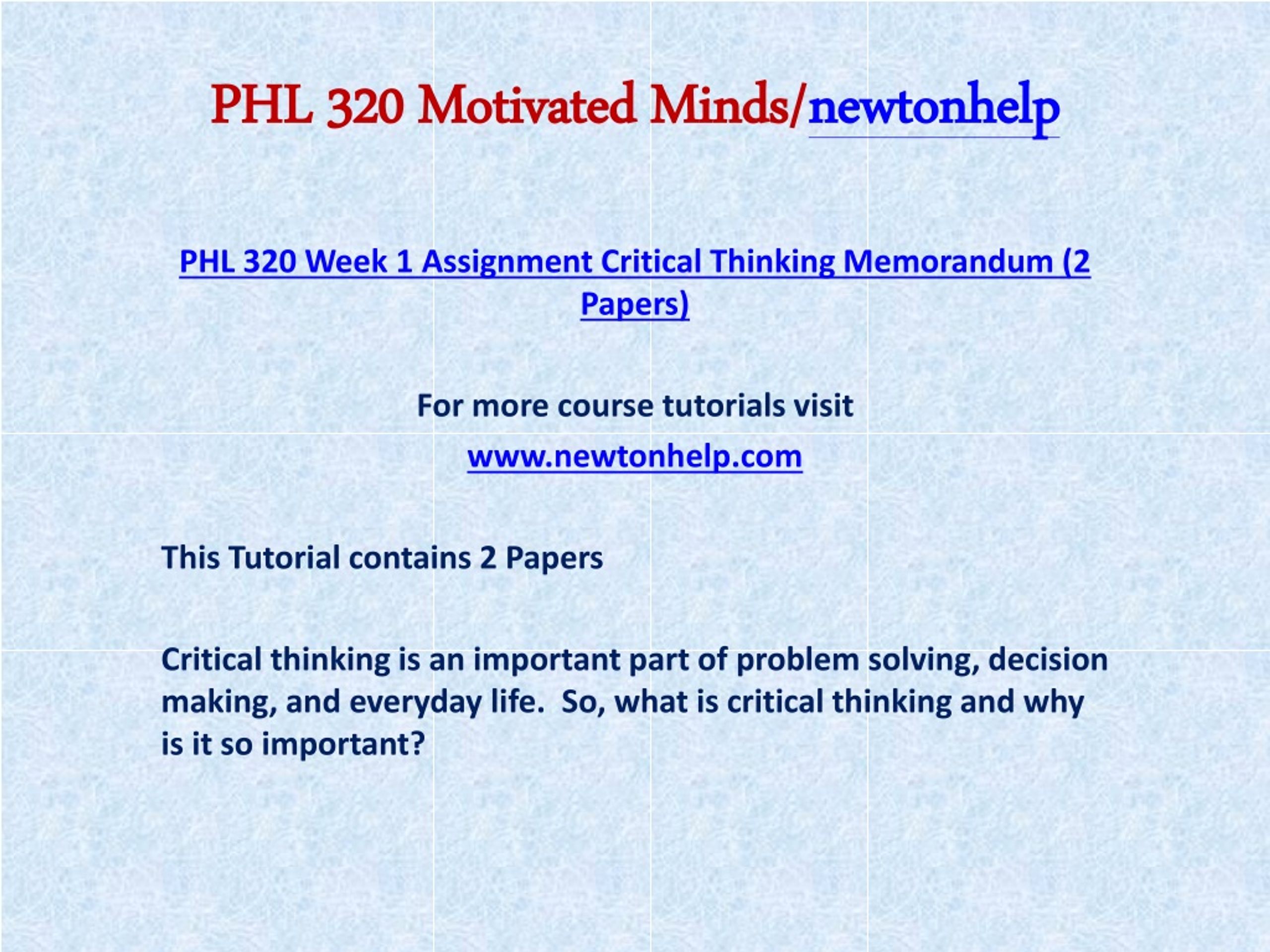 PHL 320 Motivated Minds/newtonhelp

PHL 320 Week 1 Assignment Critical Thinking Memorandum (2 Papers)

For more course tutorials visit

www.newtonhelp.com

This Tutorial contains 2 Papers

Critical thinking is an important part of problem solving, decision making, and everyday life. So, what is critical thinking and why is it so important?